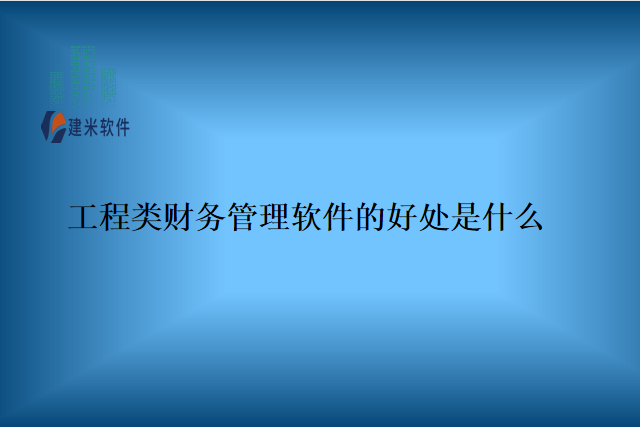 建米软件

工程类财务管理软件的好处是什么